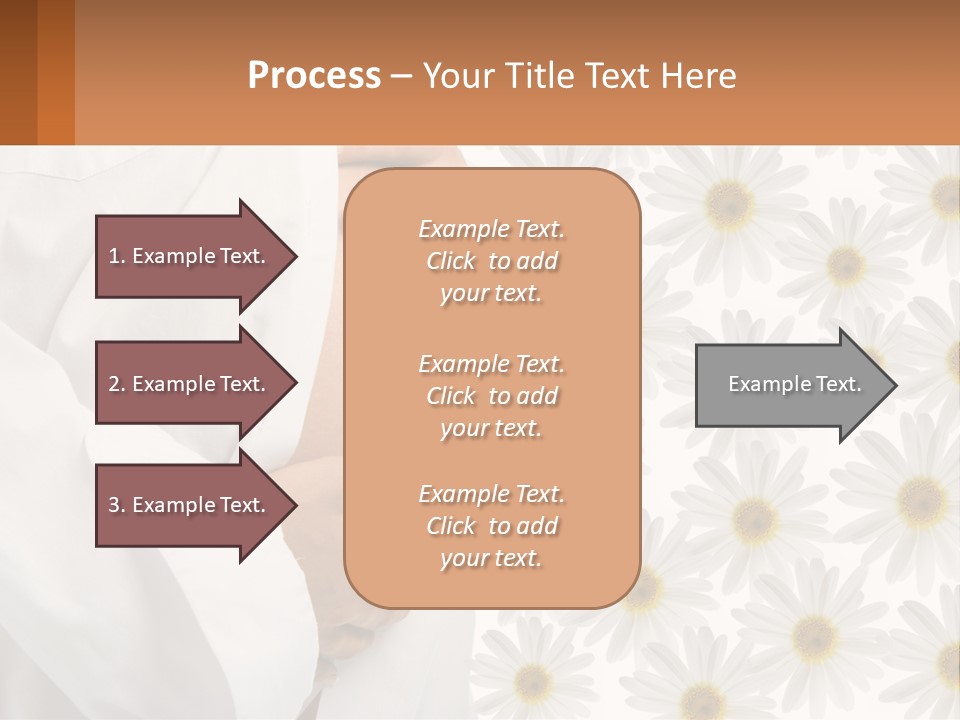 Process – Your Title Text Here

1. Example Text.

2. Example Text.

3. Example Text.

Example Text. Click to add your text.

Example Text. Click to add your text.

Example Text. Click to add your text.

Example Text.